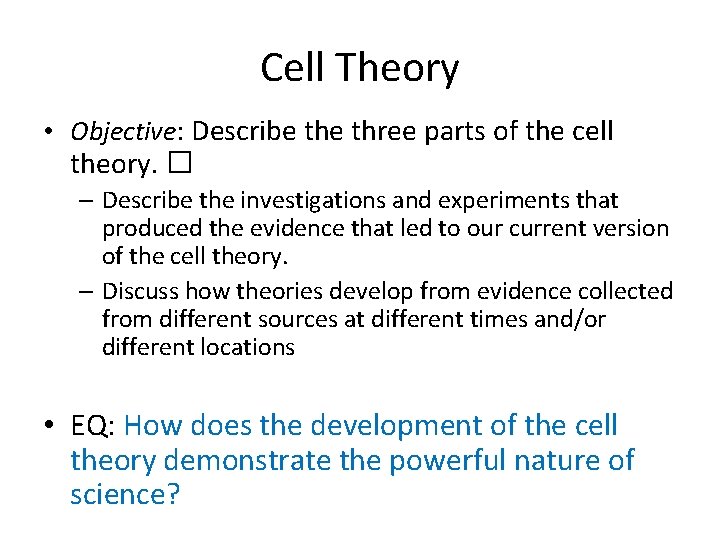 Cell Theory

• Objective: Describe the three parts of the cell theory. □

– Describe the investigations and experiments that produced the evidence that led to our current version of the cell theory.

– Discuss how theories develop from evidence collected from different sources at different times and/or different locations

• EQ: How does the development of the cell theory demonstrate the powerful nature of science?